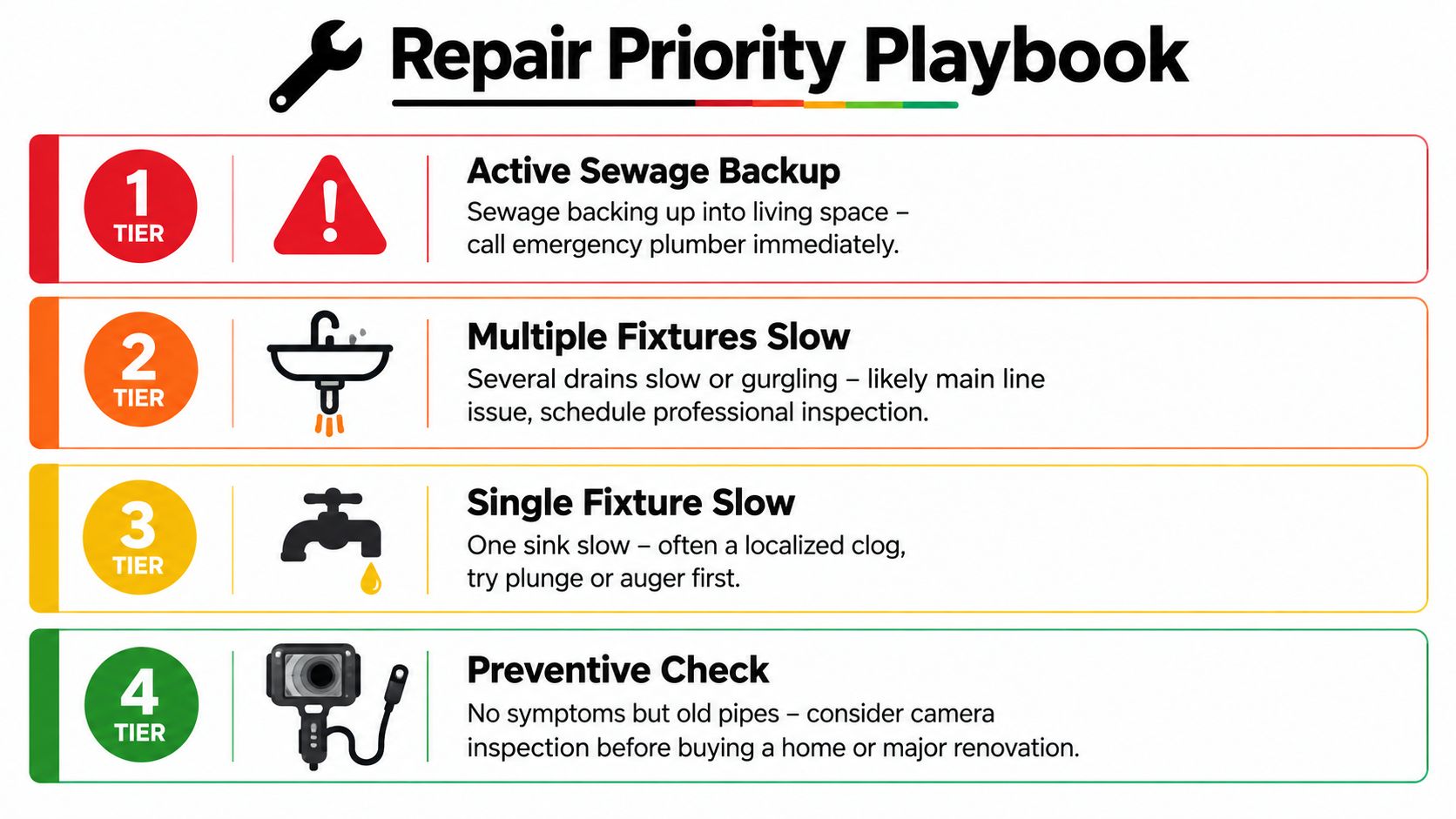 Repair Priority Playbook

1
TIER

Active Sewage Backup
Sewage backing up into living space – call emergency plumber immediately.

2
TIER

Multiple Fixtures Slow
Several drains slow or gurgling – likely main line issue, schedule professional inspection.

3
TIER

Single Fixture Slow
One sink slow – often a localized clog, try plunge or auger first.

4
TIER

Preventive Check
No symptoms but old pipes – consider camera inspection before buying a home or major renovation.